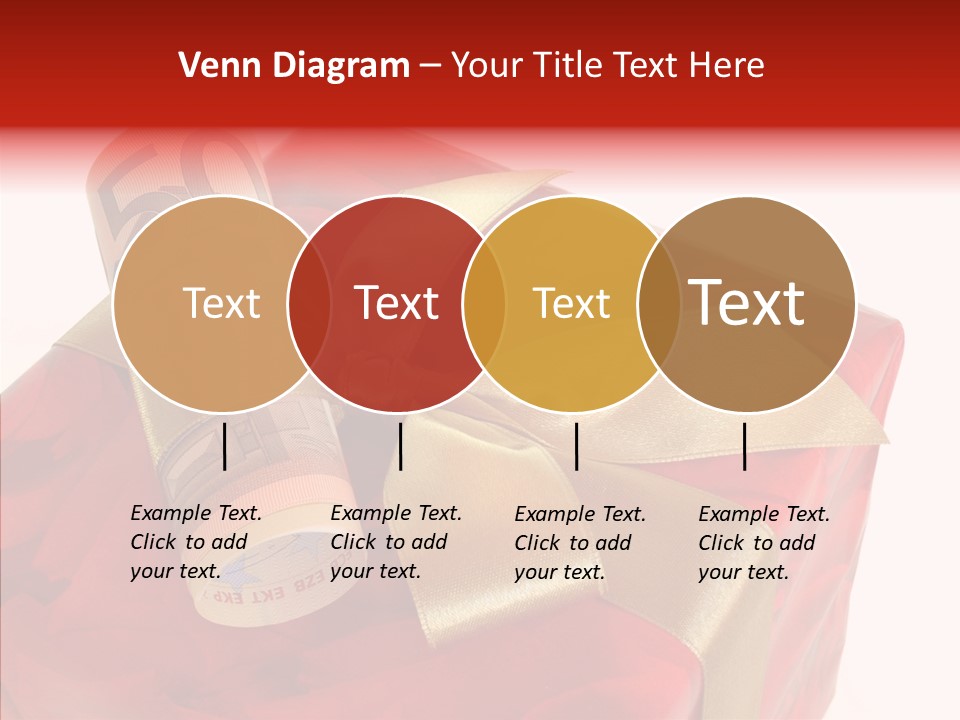 Venn Diagram – Your Title Text Here

Text

Text

Text

Text

Example Text. Click to add your text.

Example Text. Click to add your text.

Example Text. Click to add your text.

Example Text. Click to add your text.